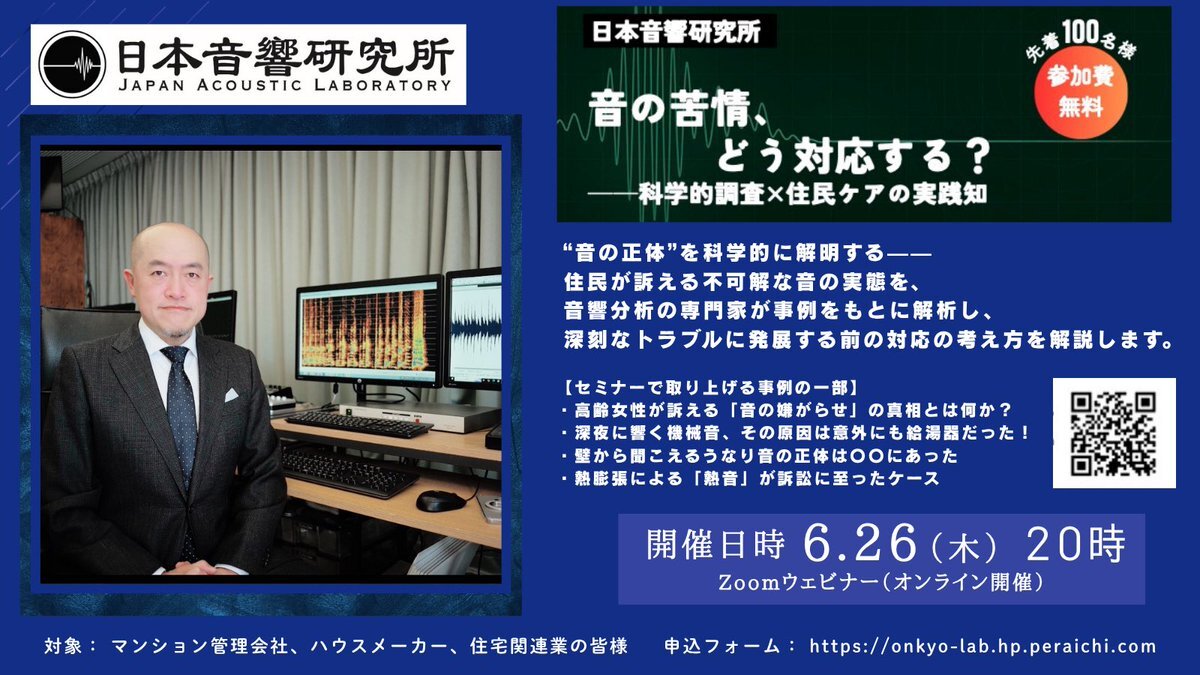 日本音響研究所
JAPAN ACOUSTIC LABORATORY

日本音響研究所

先着100名様
参加費
無料

音の苦情、
どう対応する？
——科学的調査×住民ケアの実践知

“音の正体”を科学的に解明する——
住民が訴える不可解な音の実態を、
音響分析の専門家が事例をもとに解析し、
深刻なトラブルに発展する前の対応の考え方を解説します。

【セミナーで取り上げる事例の一部】
・高齢女性が訴える「音の嫌がらせ」の真相とは何か？
・深夜に響く機械音、その原因は意外にも給湯器だった！
・壁から聞こえるうなり音の正体は〇〇にあった
・熱膨張による「熱音」が訴訟に至ったケース

開催日時 6.26（木） 20時
Zoomウェビナー（オンライン開催）

対象： マンション管理会社、ハウスメーカー、住宅関連業の皆様　申込フォーム： https://onkyo-lab.hp.peraichi.com